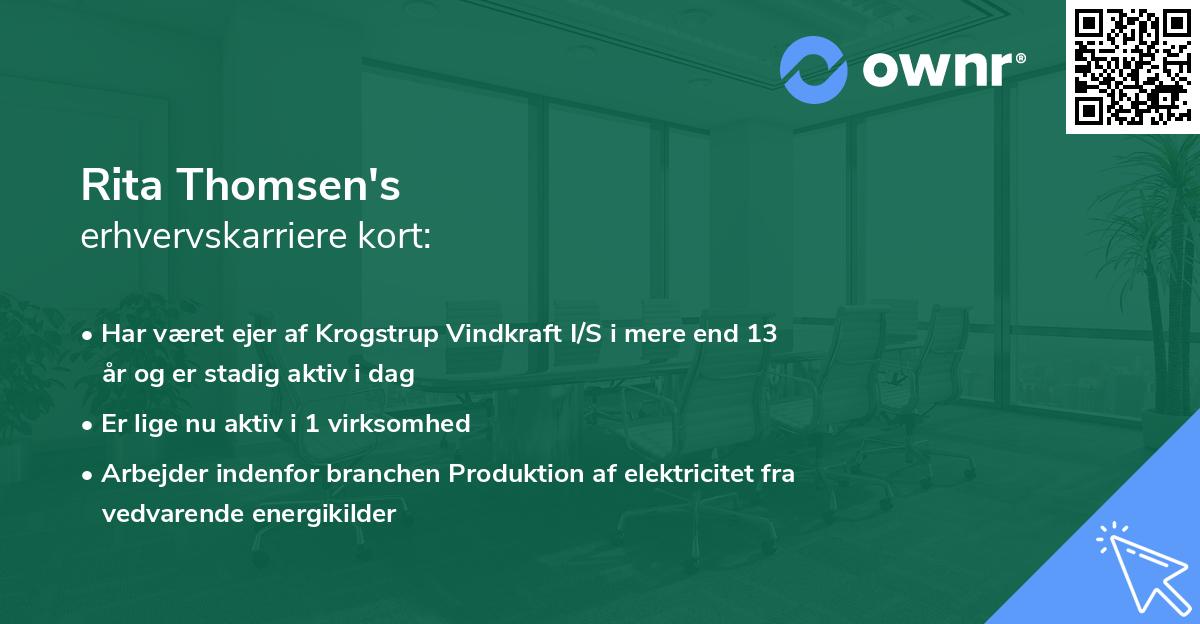 ownr®

Rita Thomsen's
erhvervskarriere kort:

• Har været ejer af Krogstrup Vindkraft I/S i mere end 13 år og er stadig aktiv i dag
• Er lige nu aktiv i 1 virksomhed
• Arbejder indenfor branchen Produktion af elektricitet fra vedvarende energikilder